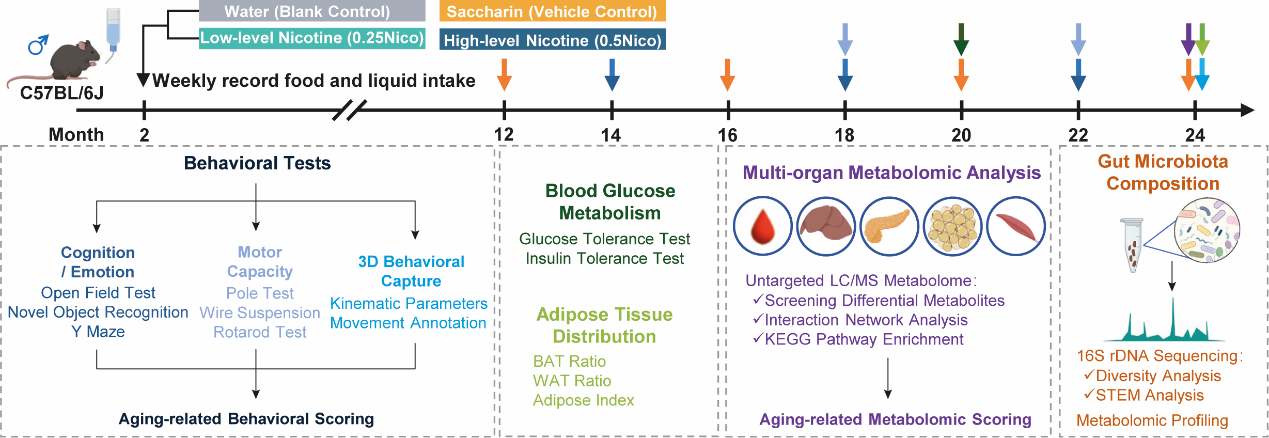 ♂ C57BL/6J

Water (Blank Control)
Low-level Nicotine (0.25Nico)
Saccharin (Vehicle Control)
High-level Nicotine (0.5Nico)

Weekly record food and liquid intake

Month 2 12 14 16 18 20 22 24

Behavioral Tests

Cognition / Emotion
Open Field Test
Novel Object Recognition
Y Maze

Motor Capacity
Pole Test
Wire Suspension
Rotarod Test

3D Behavioral Capture
Kinematic Parameters
Movement Annotation

Aging-related Behavioral Scoring

Blood Glucose Metabolism
Glucose Tolerance Test
Insulin Tolerance Test

Adipose Tissue Distribution
BAT Ratio
WAT Ratio
Adipose Index

Multi-organ Metabolomic Analysis

Untargeted LC/MS Metabolome:
✓Screening Differential Metabolites
✓Interaction Network Analysis
✓KEGG Pathway Enrichment

Aging-related Metabolomic Scoring

Gut Microbiota Composition

16S rDNA Sequencing:
✓Diversity Analysis
✓STEM Analysis
Metabolomic Profiling